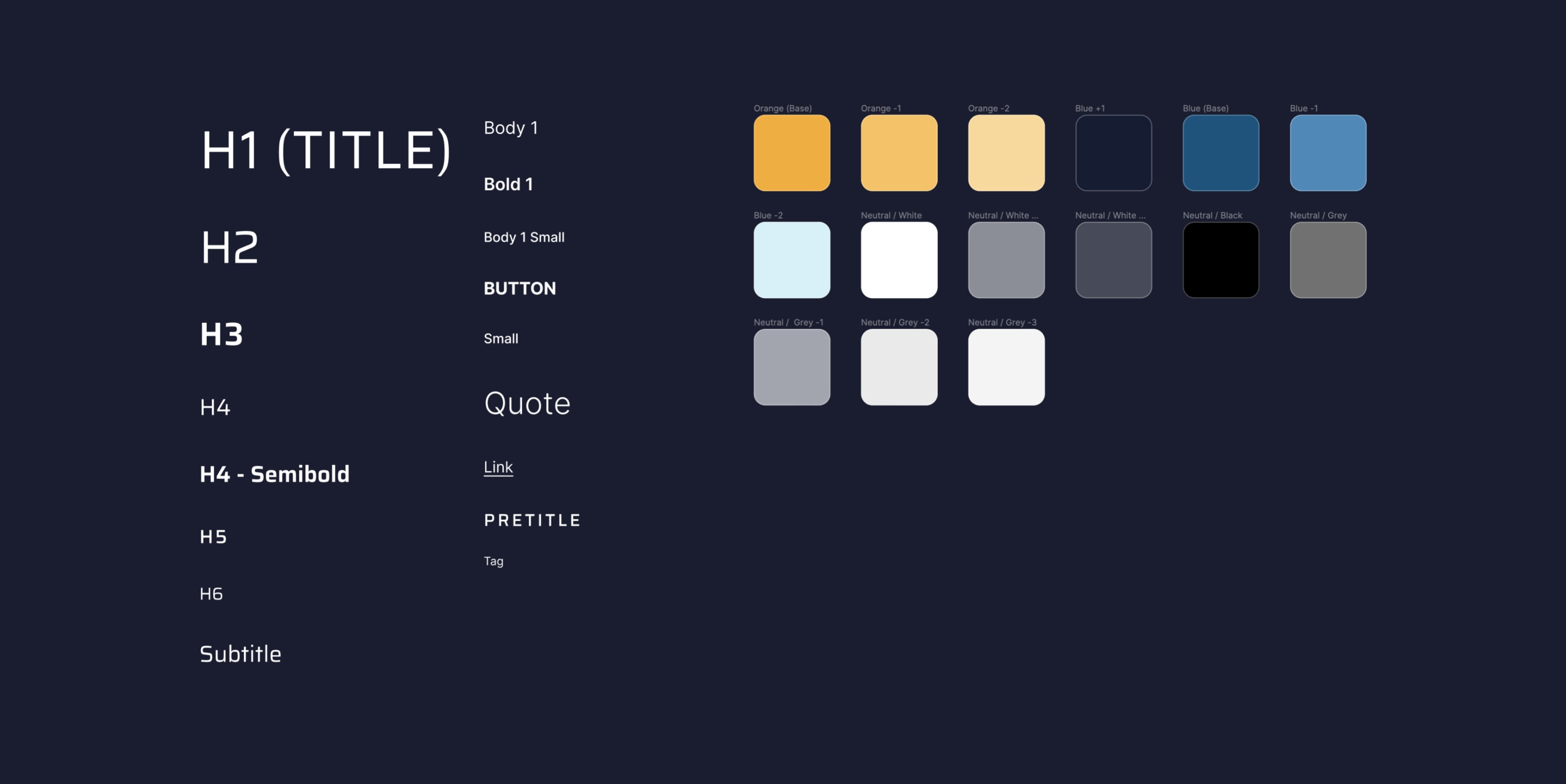 H1 (TITLE)

H2

H3

H4

H4 - Semibold

H5

H6

Subtitle

Body 1

Bold 1

Body 1 Small

BUTTON

Small

Quote

Link

PRETITLE

Tag

Orange (Base)

Orange -1

Orange -2

Blue +1

Blue (Base)

Blue -1

Blue -2

Neutral / White

Neutral / White ...

Neutral / White ...

Neutral / Black

Neutral / Grey

Neutral / Grey -1

Neutral / Grey -2

Neutral / Grey -3